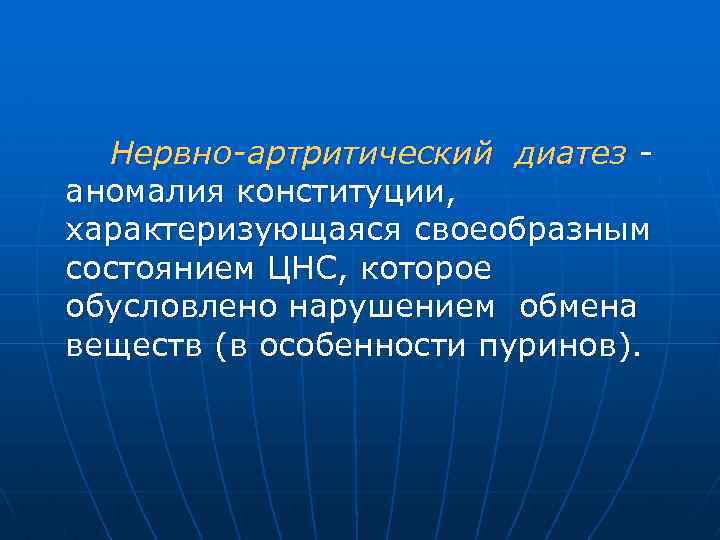 Нервно-артритический диатез - аномалия конституции, характеризующаяся своеобразным состоянием ЦНС, которое обусловлено нарушением обмена веществ (в особенности пуринов).